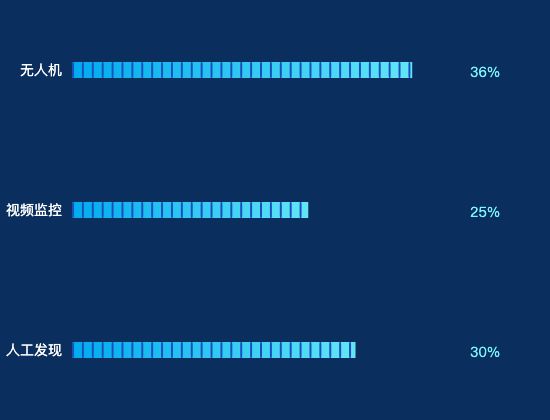 无人机 36%

视频监控 25%

人工发现 30%